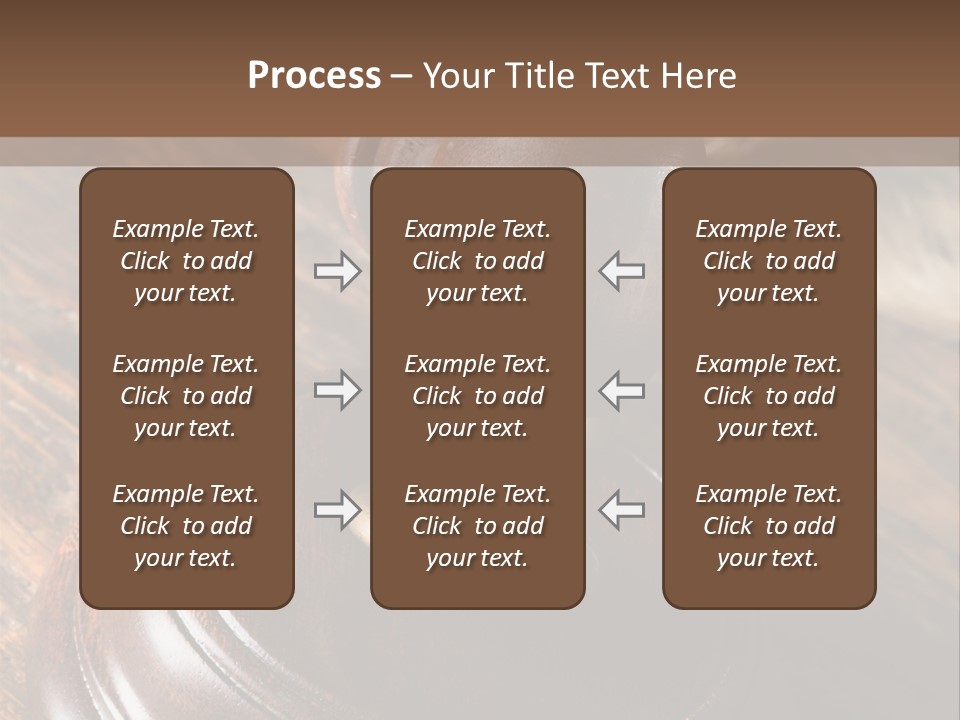 Process – Your Title Text Here

Example Text. Click to add your text.

Example Text. Click to add your text.

Example Text. Click to add your text.

Example Text. Click to add your text.

Example Text. Click to add your text.

Example Text. Click to add your text.

Example Text. Click to add your text.

Example Text. Click to add your text.

Example Text. Click to add your text.